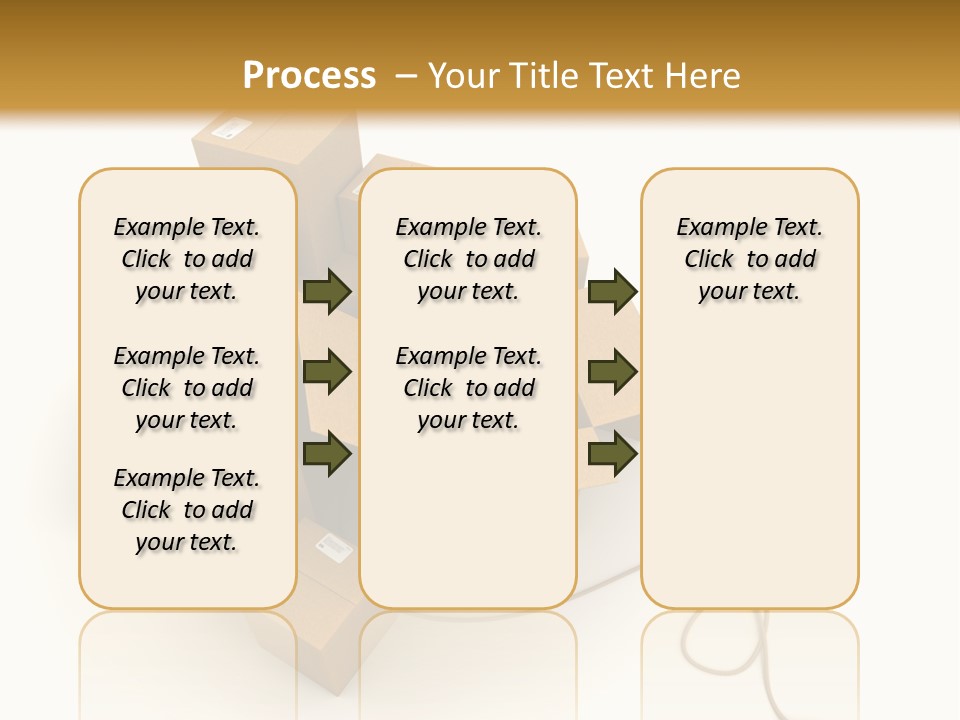 Process – Your Title Text Here

Example Text. Click to add your text.

Example Text. Click to add your text.

Example Text. Click to add your text.

Example Text. Click to add your text.

Example Text. Click to add your text.

Example Text. Click to add your text.